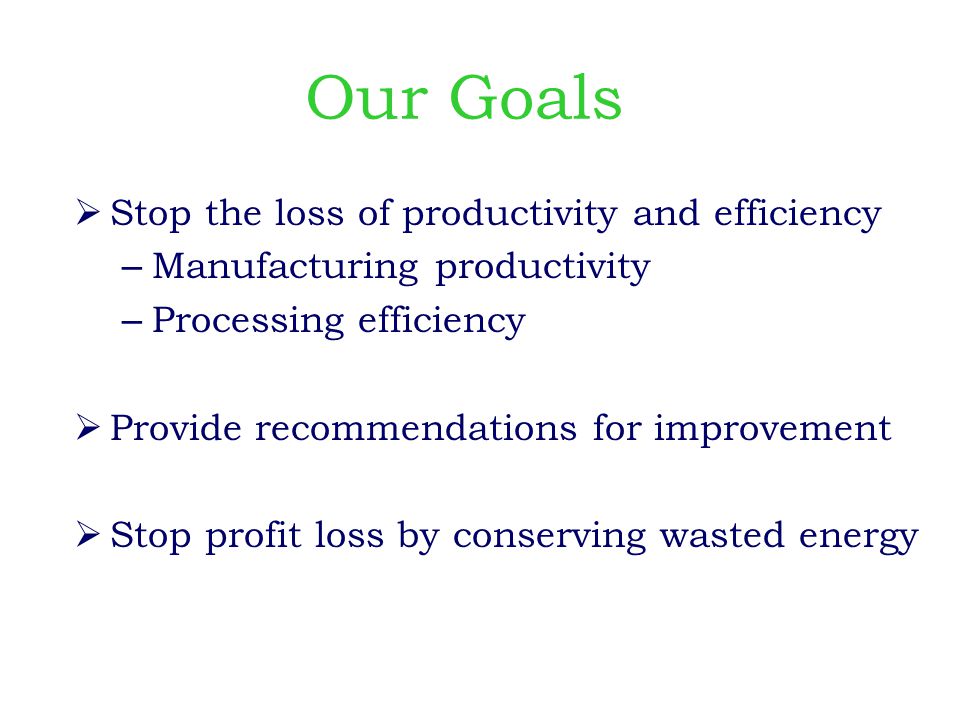 Our Goals

➢ Stop the loss of productivity and efficiency
– Manufacturing productivity
– Processing efficiency

➢ Provide recommendations for improvement

➢ Stop profit loss by conserving wasted energy